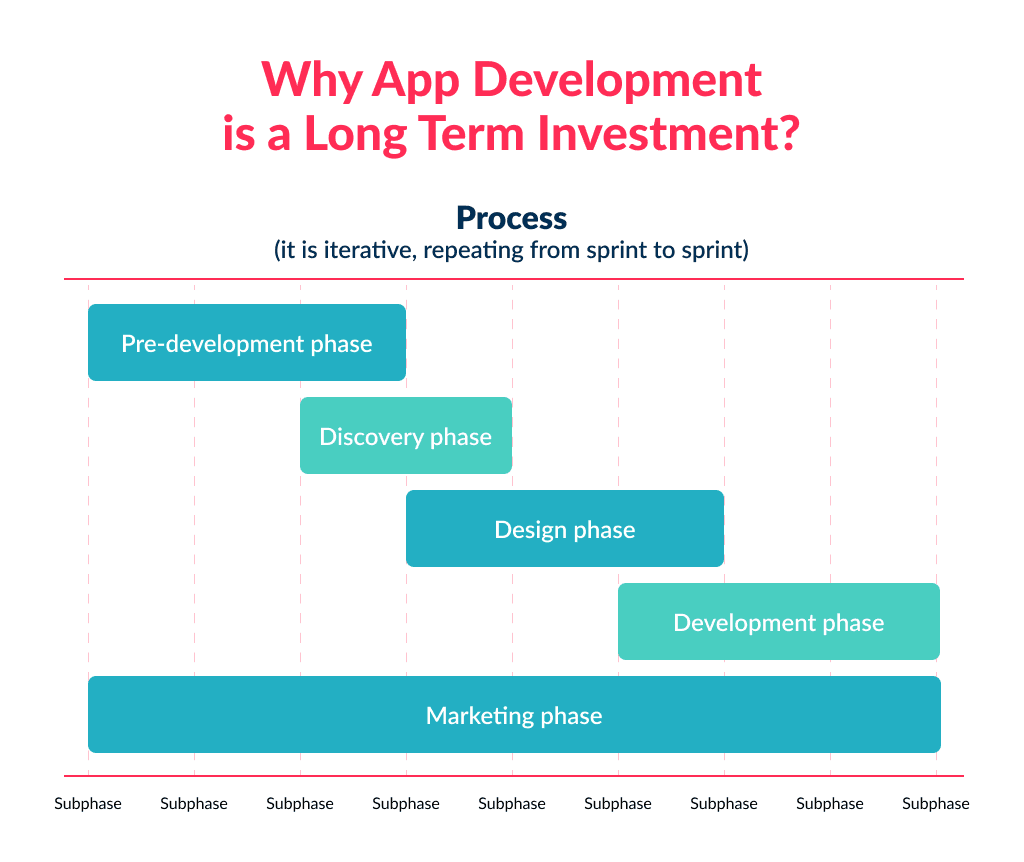 Why App Development is a Long Term Investment?

Process
(it is iterative, repeating from sprint to sprint)

Pre-development phase

Discovery phase

Design phase

Development phase

Marketing phase

Subphase Subphase Subphase Subphase Subphase Subphase Subphase Subphase Subphase